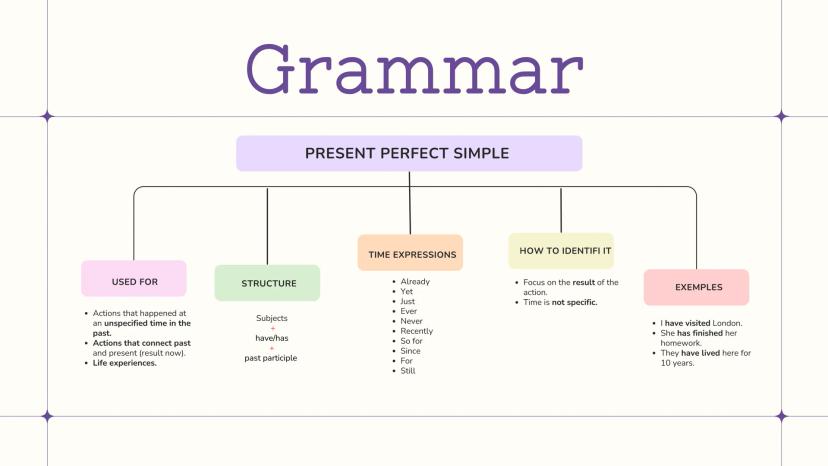 Grammar

PRESENT PERFECT SIMPLE

USED FOR

- Actions that happened at an unspecified time in the past.
- Actions that connect past and present (result now).
- Life experiences.

STRUCTURE

Subjects
+
have/has
+
past participle

TIME EXPRESSIONS

- Already
- Yet
- Just
- Ever
- Never
- Recently
- So for
- Since
- For
- Still

HOW TO IDENTIFI IT

- Focus on the result of the action.
- Time is not specific.

EXEMPLES

- I have visited London.
- She has finished her homework.
- They have lived here for 10 years.